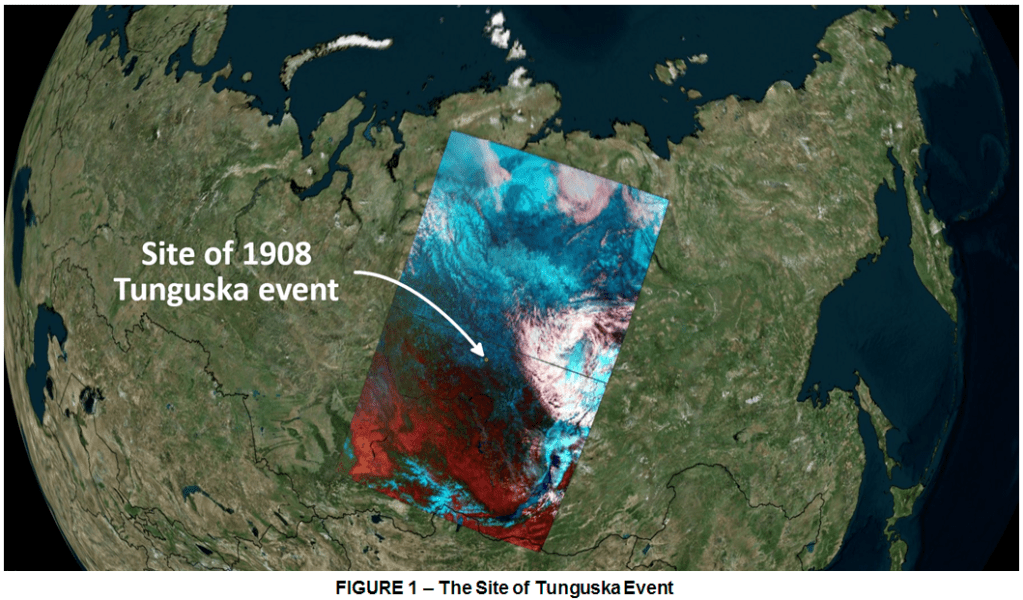 Site of 1908 Tunguska event

FIGURE 1 – The Site of Tunguska Event